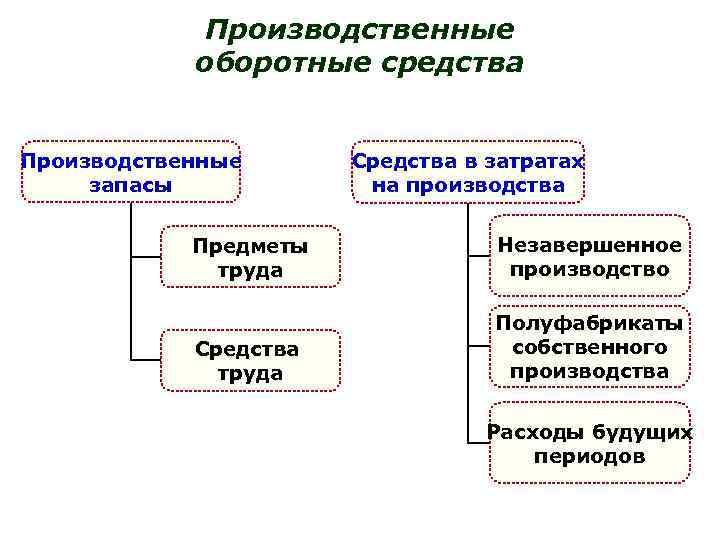 Производственные оборотные средства

Производственные запасы

Предметы труда

Средства труда

Средства в затратах на производства

Незавершенное производство

Полуфабрикаты собственного производства

Расходы будущих периодов